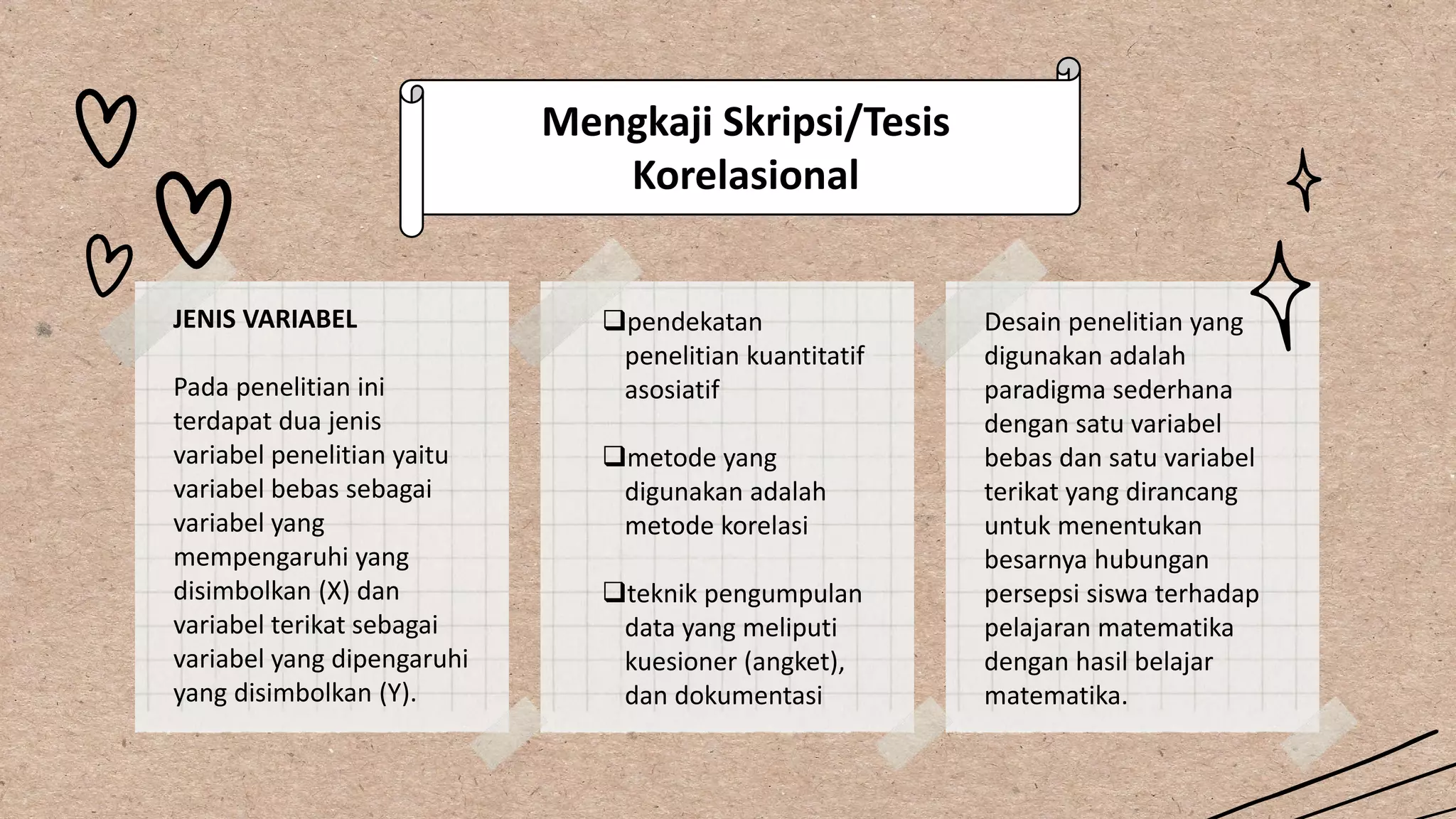 Mengkaji Skripsi/Tesis Korelasional

JENIS VARIABEL

Pada penelitian ini terdapat dua jenis variabel penelitian yaitu variabel bebas sebagai variabel yang mempengaruhi yang disimbolkan (X) dan variabel terikat sebagai variabel yang dipengaruhi yang disimbolkan (Y).

❑pendekatan penelitian kuantitatif asosiatif

❑metode yang digunakan adalah metode korelasi

❑teknik pengumpulan data yang meliputi kuesioner (angket), dan dokumentasi

Desain penelitian yang digunakan adalah paradigma sederhana dengan satu variabel bebas dan satu variabel terikat yang dirancang untuk menentukan besarnya hubungan persepsi siswa terhadap pelajaran matematika dengan hasil belajar matematika.